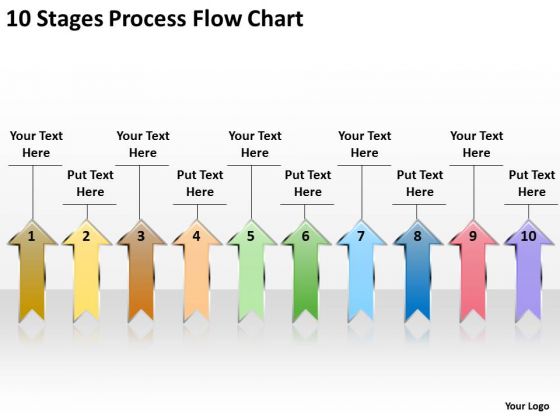 10 Stages Process Flow Chart

Your Text Here

Put Text Here

Your Text Here

Put Text Here

Your Text Here

Put Text Here

Your Text Here

Put Text Here

Your Text Here

Put Text Here

1

2

3

4

5

6

7

8

9

10

Your Logo